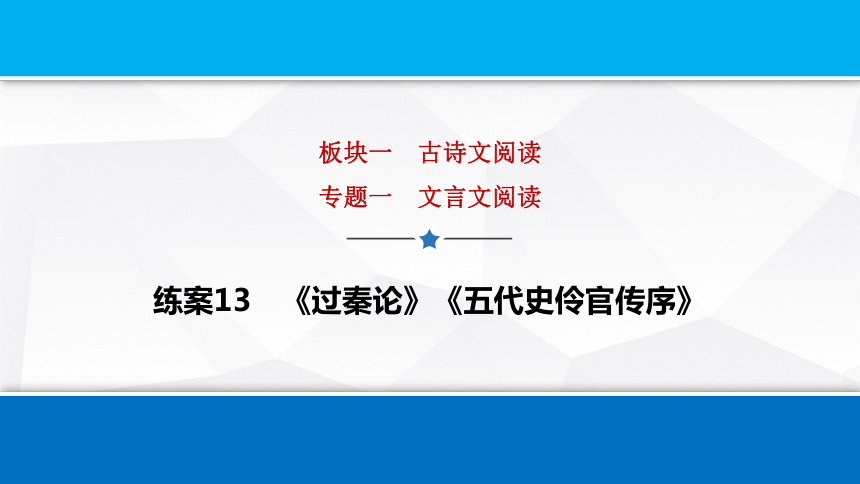 板块一　古诗文阅读

专题一　文言文阅读

练案13　《过秦论》《五代史伶官传序》